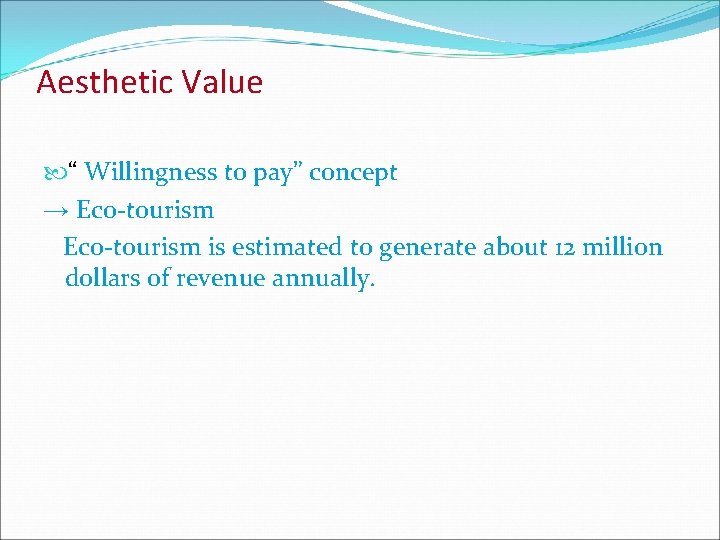 Aesthetic Value

“ Willingness to pay” concept
→ Eco-tourism
Eco-tourism is estimated to generate about 12 million dollars of revenue annually.